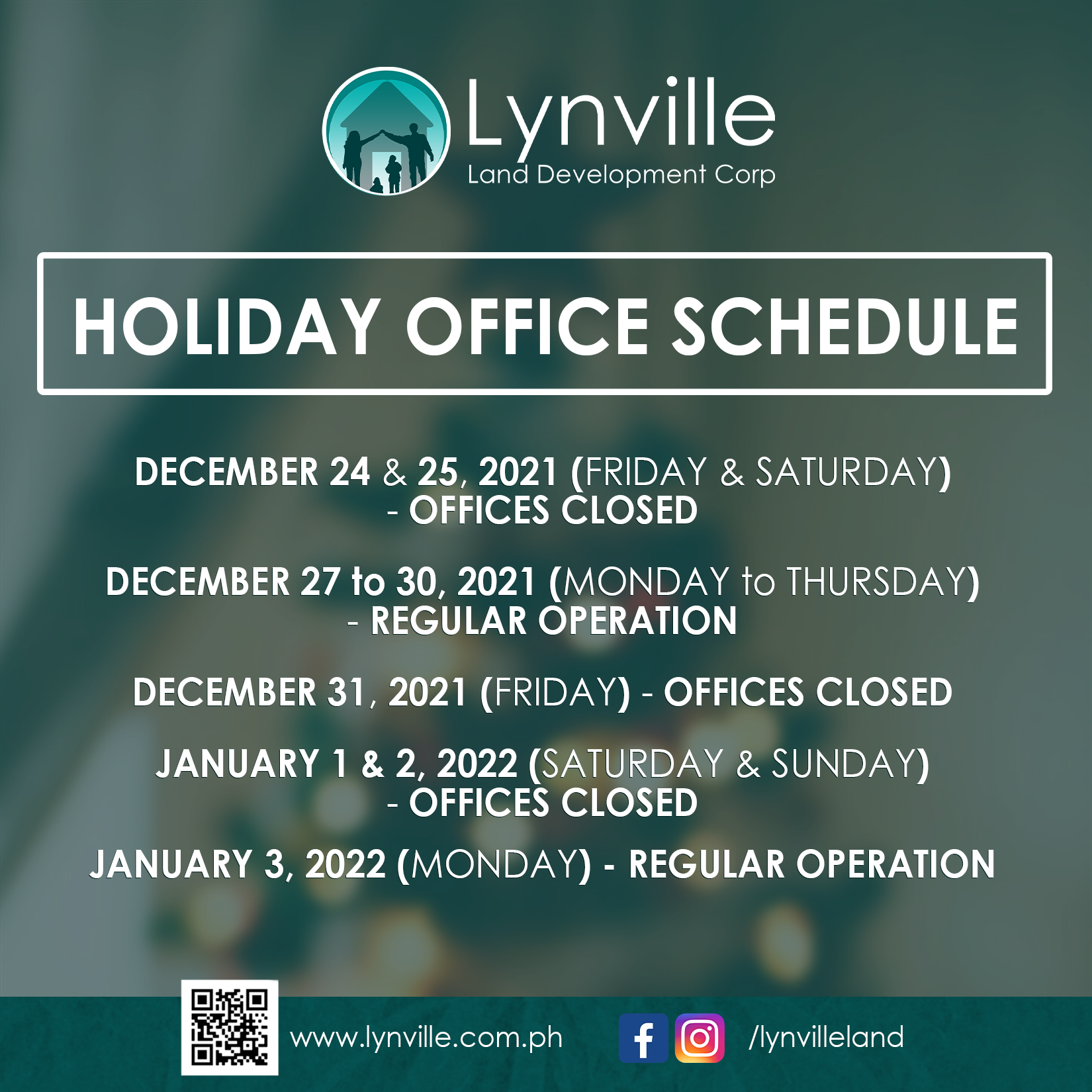 Lynville
Land Development Corp

HOLIDAY OFFICE SCHEDULE

DECEMBER 24 & 25, 2021 (FRIDAY & SATURDAY) - OFFICES CLOSED

DECEMBER 27 to 30, 2021 (MONDAY to THURSDAY) - REGULAR OPERATION

DECEMBER 31, 2021 (FRIDAY) - OFFICES CLOSED

JANUARY 1 & 2, 2022 (SATURDAY & SUNDAY) - OFFICES CLOSED

JANUARY 3, 2022 (MONDAY) - REGULAR OPERATION

www.lynville.com.ph

/lynvilleland